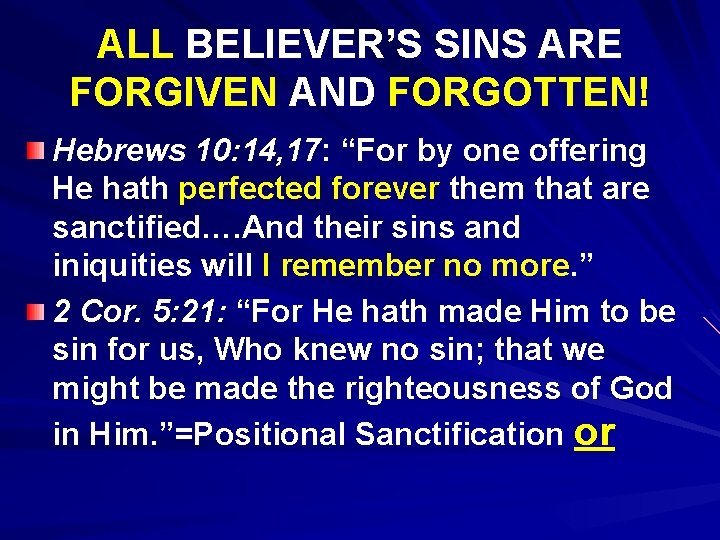 ALL BELIEVER'S SINS ARE FORGIVEN AND FORGOTTEN!

Hebrews 10:14,17: "For by one offering He hath perfected forever them that are sanctified….And their sins and iniquities will I remember no more."

2 Cor. 5:21: "For He hath made Him to be sin for us, Who knew no sin; that we might be made the righteousness of God in Him."=Positional Sanctification or